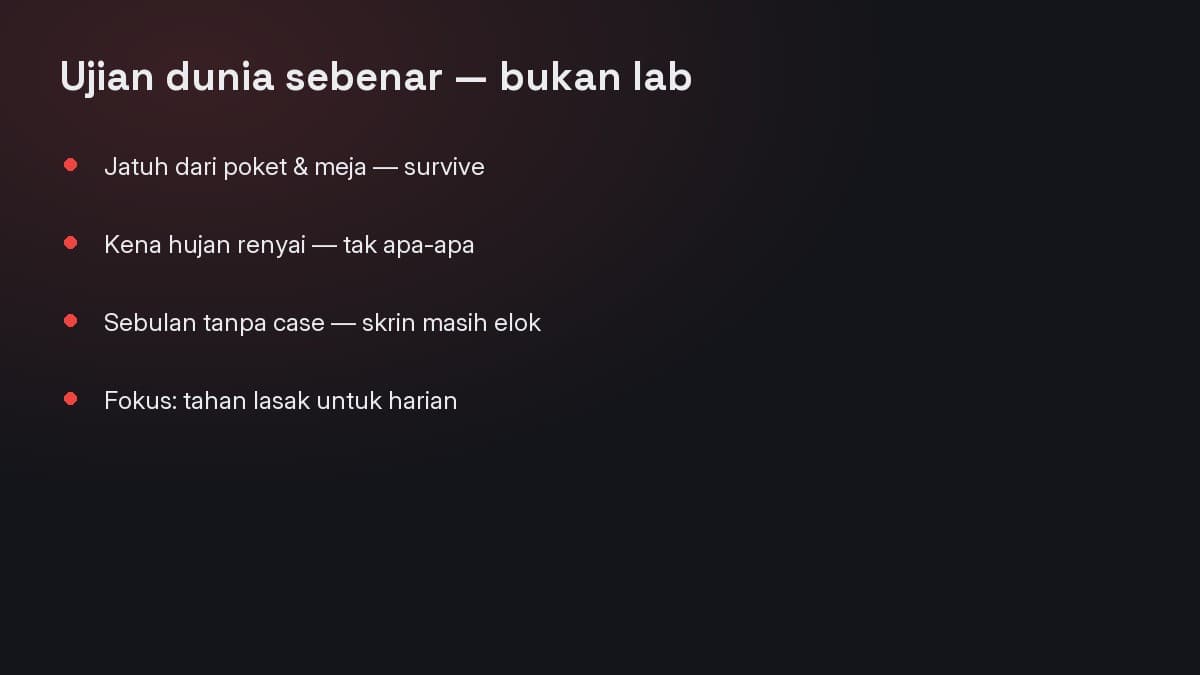 Ujian dunia sebenar — bukan lab

- Jatuh dari poket & meja — survive
- Kena hujan renyai — tak apa-apa
- Sebulan tanpa case — skrin masih elok
- Fokus: tahan lasak untuk harian